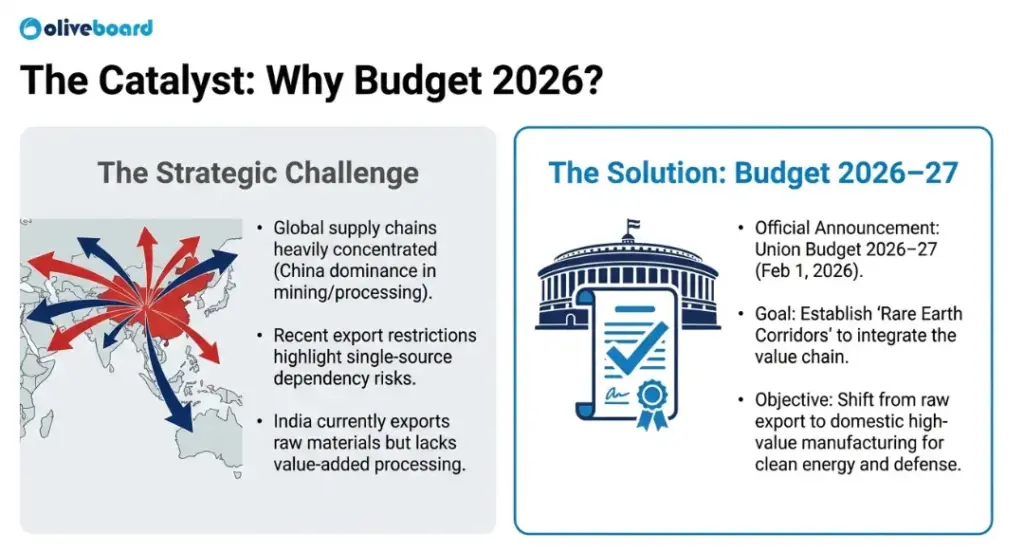 oliveboard

The Catalyst: Why Budget 2026?

The Strategic Challenge

• Global supply chains heavily concentrated (China dominance in mining/processing).

• Recent export restrictions highlight single-source dependency risks.

• India currently exports raw materials but lacks value-added processing.

The Solution: Budget 2026–27

• Official Announcement: Union Budget 2026–27 (Feb 1, 2026).

• Goal: Establish 'Rare Earth Corridors' to integrate the value chain.

• Objective: Shift from raw export to domestic high-value manufacturing for clean energy and defense.